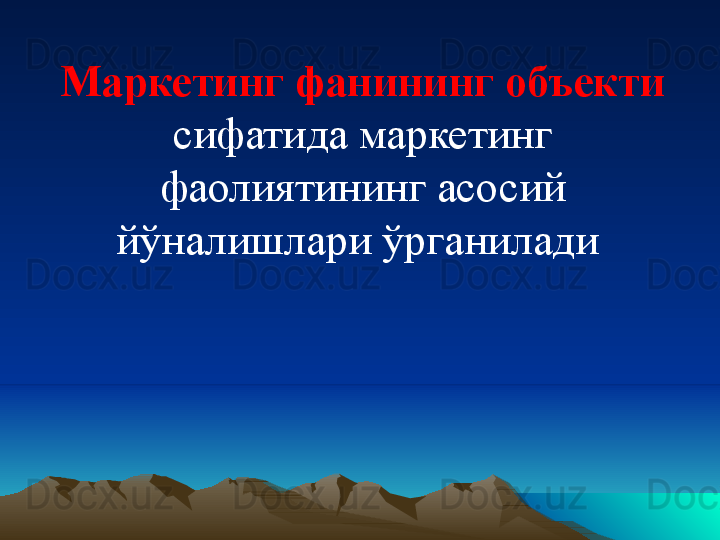 Docx.uz Docx.uz Docx.uz Doc

Маркетинг фанининг объекти сифатида маркетинг фаолиятининг асосий йўналишлари ўрганилади

Docx.uz Docx.uz Docx.uz Doc

Docx.uz Docx.uz Docx.uz Doc